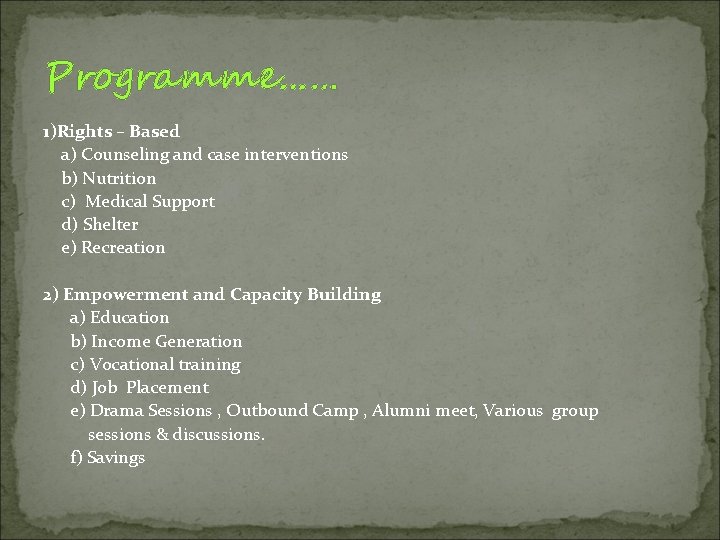 Programme……

1)Rights – Based
a) Counseling and case interventions
b) Nutrition
c) Medical Support
d) Shelter
e) Recreation

2) Empowerment and Capacity Building
a) Education
b) Income Generation
c) Vocational training
d) Job Placement
e) Drama Sessions , Outbound Camp , Alumni meet, Various group sessions & discussions.
f) Savings